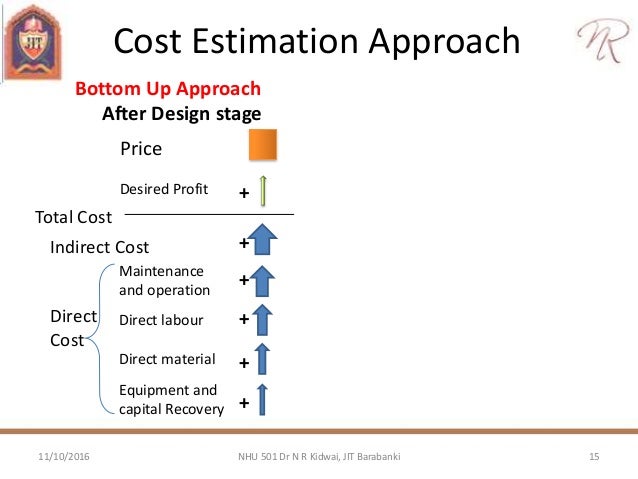 JIT

Cost Estimation Approach

NR

Bottom Up Approach

After Design stage

Price

Desired Profit +

Total Cost

Indirect Cost +

Direct Cost

Maintenance and operation +

Direct labour +

Direct material +

Equipment and capital Recovery +

11/10/2016

NHU 501 Dr N R Kidwai, JIT Barabanki

15